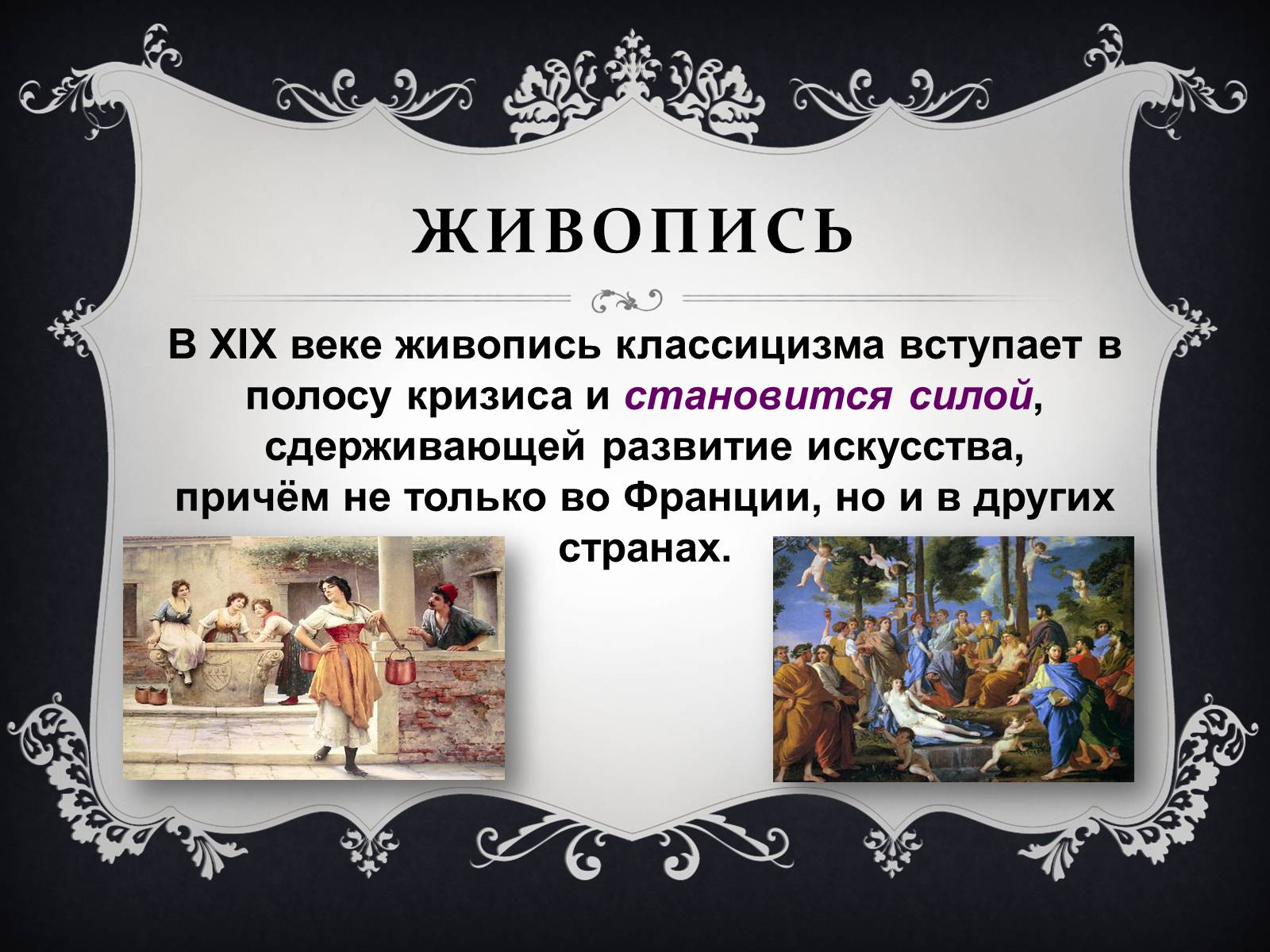 ЖИВОПИСЬ

В XIX веке живопись классицизма вступает в полосу кризиса и становится силой, сдерживающей развитие искусства, причём не только во Франции, но и в других странах.